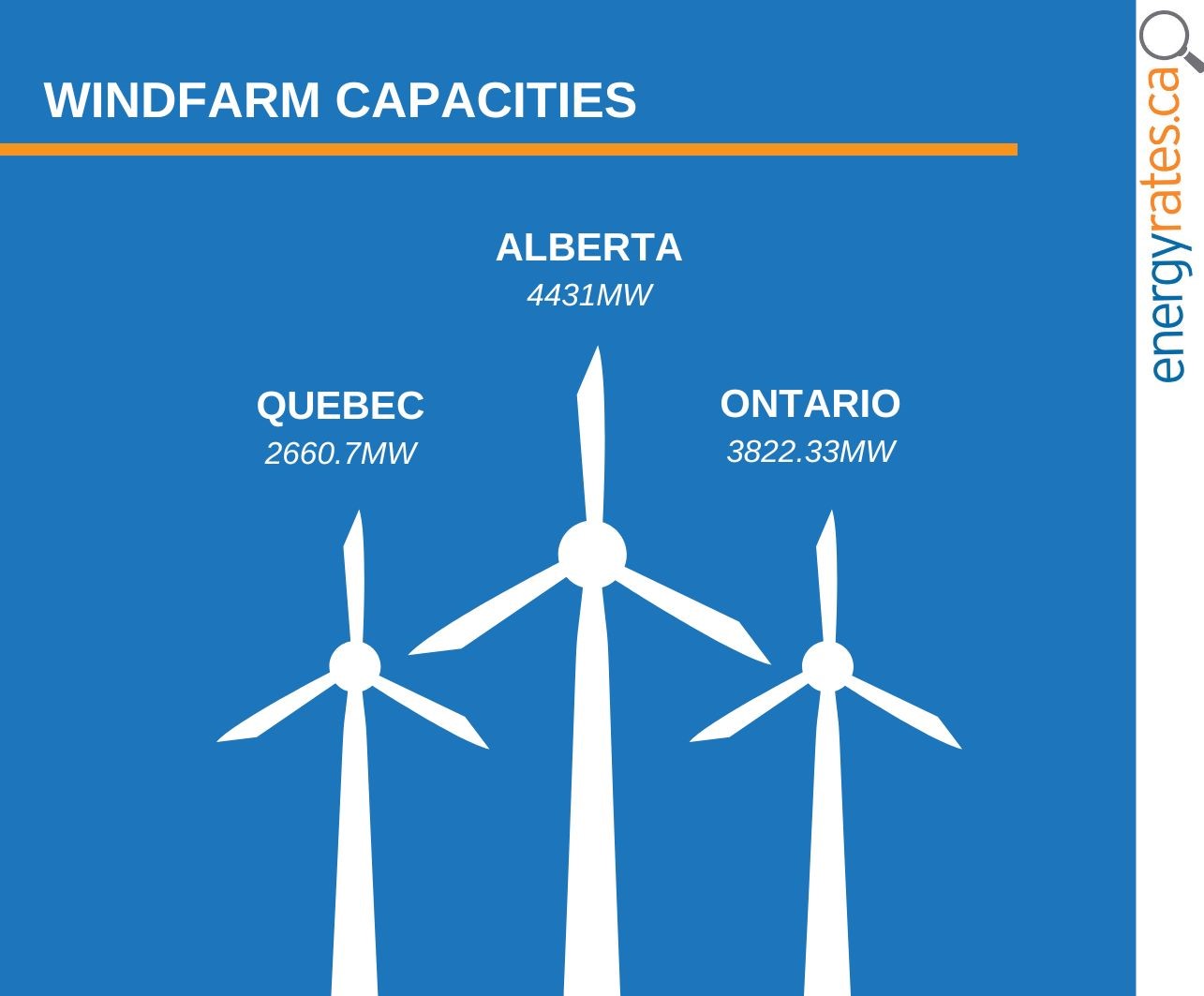 WINDFARM CAPACITIES

ALBERTA
4431MW

QUEBEC
2660.7MW

ONTARIO
3822.33MW

energyrates.ca